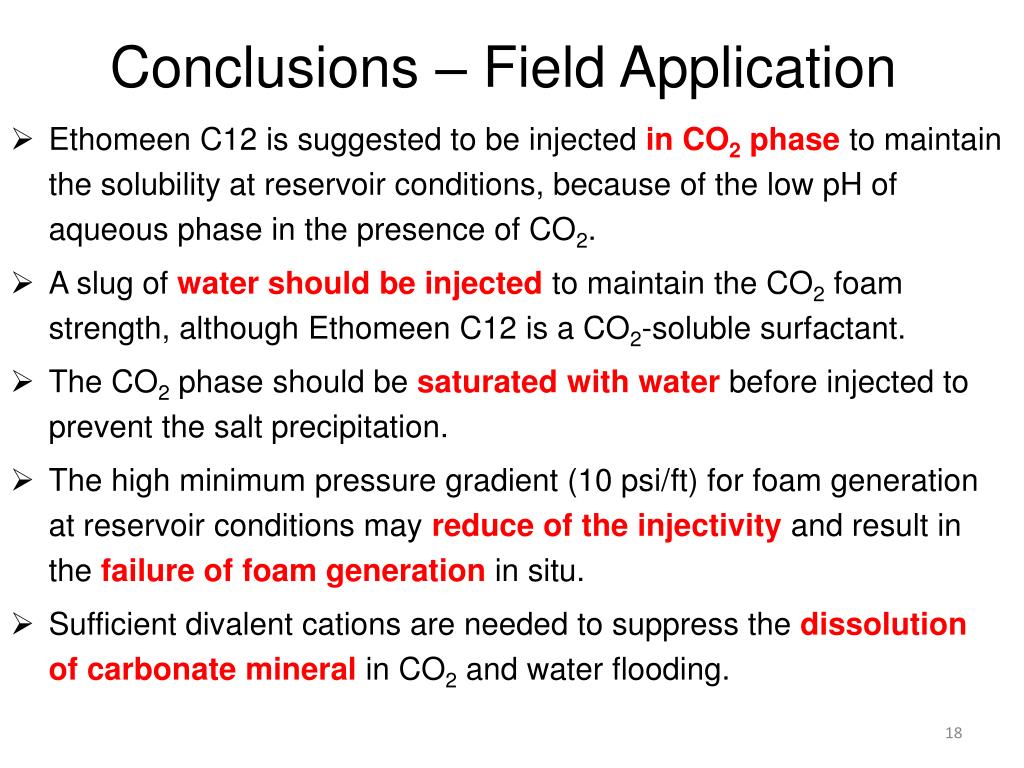 Conclusions – Field Application

➢ Ethomeen C12 is suggested to be injected in $CO_2$ phase to maintain the solubility at reservoir conditions, because of the low pH of aqueous phase in the presence of $CO_2$.

➢ A slug of water should be injected to maintain the $CO_2$ foam strength, although Ethomeen C12 is a $CO_2$-soluble surfactant.

➢ The $CO_2$ phase should be saturated with water before injected to prevent the salt precipitation.

➢ The high minimum pressure gradient (10 psi/ft) for foam generation at reservoir conditions may reduce of the injectivity and result in the failure of foam generation in situ.

➢ Sufficient divalent cations are needed to suppress the dissolution of carbonate mineral in $CO_2$ and water flooding.

18